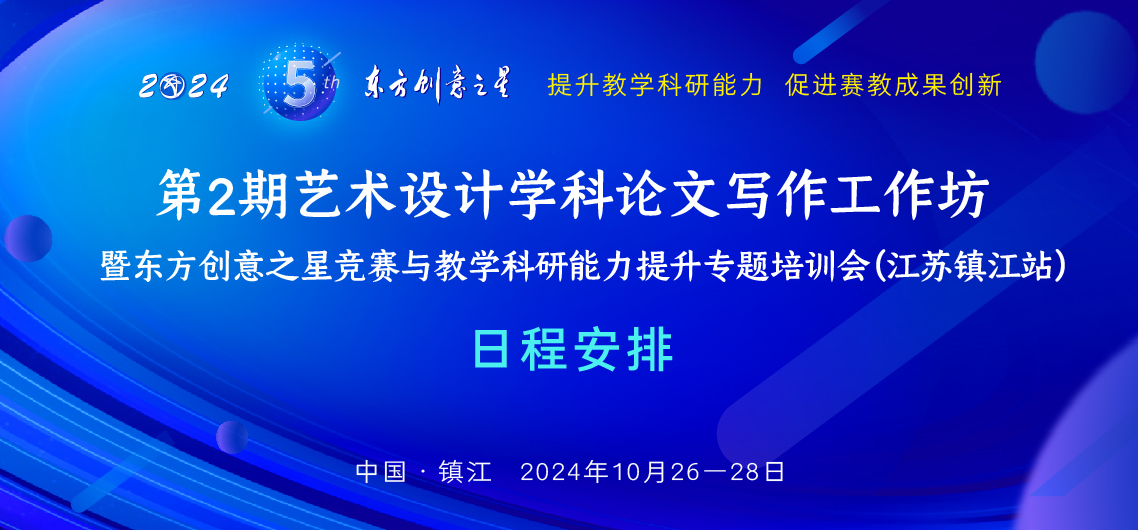 2024 5th 东方创意之星 提升教学科研能力 促进赛教成果创新

第2期艺术设计学科论文写作工作坊

暨东方创意之星竞赛与教学科研能力提升专题培训会(江苏镇江站)

日程安排

中国 · 镇江 2024年10月26—28日